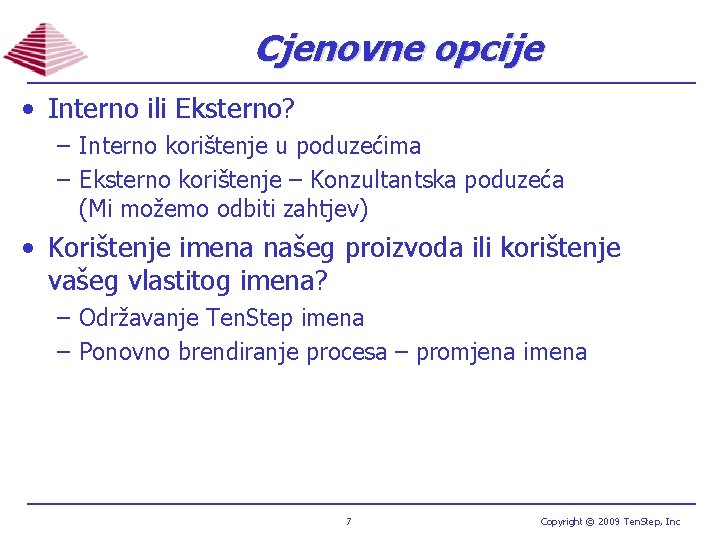 Cjenovne opcije

• Interno ili Eksterno?
– Interno korištenje u poduzećima
– Eksterno korištenje – Konzultantska poduzeća (Mi možemo odbiti zahtjev)

• Korištenje imena našeg proizvoda ili korištenje vašeg vlastitog imena?
– Održavanje TenStep imena
– Ponovno brendiranje procesa – promjena imena

7

Copyright © 2009 TenStep, Inc